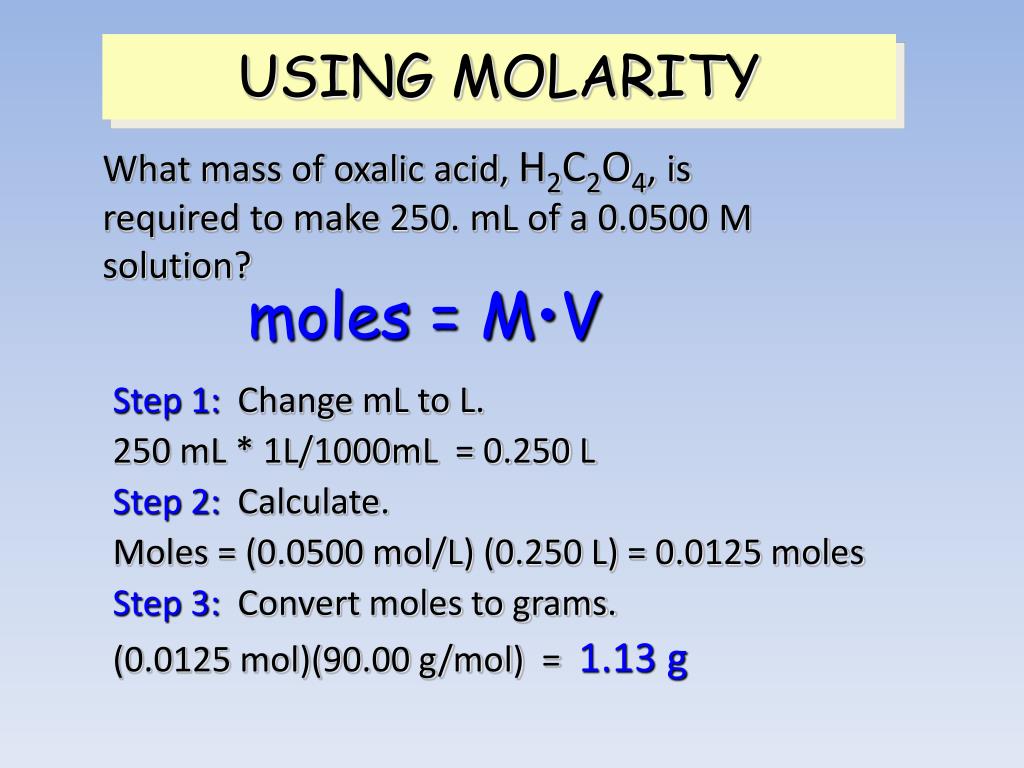 USING MOLARITY

What mass of oxalic acid, $H_2C_2O_4$, is required to make 250. mL of a 0.0500 M solution?

moles = M•V

Step 1: Change mL to L.
250 mL * 1L/1000mL = 0.250 L
Step 2: Calculate.
Moles = (0.0500 mol/L) (0.250 L) = 0.0125 moles
Step 3: Convert moles to grams.
(0.0125 mol)(90.00 g/mol) = 1.13 g